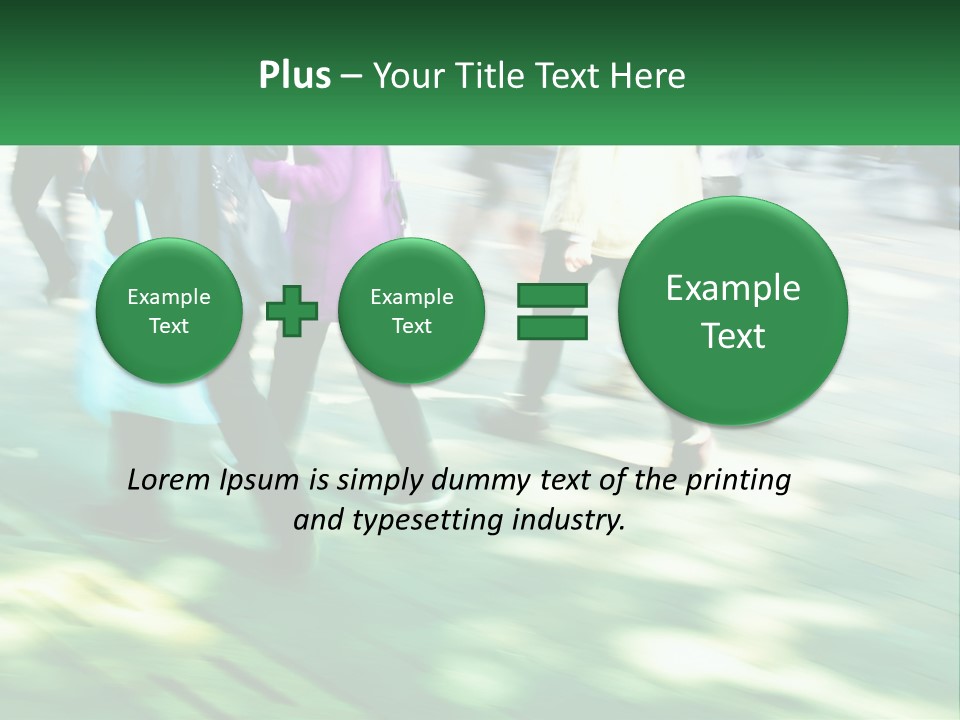 Plus – Your Title Text Here

Example Text

Example Text

Example Text

Lorem Ipsum is simply dummy text of the printing and typesetting industry.